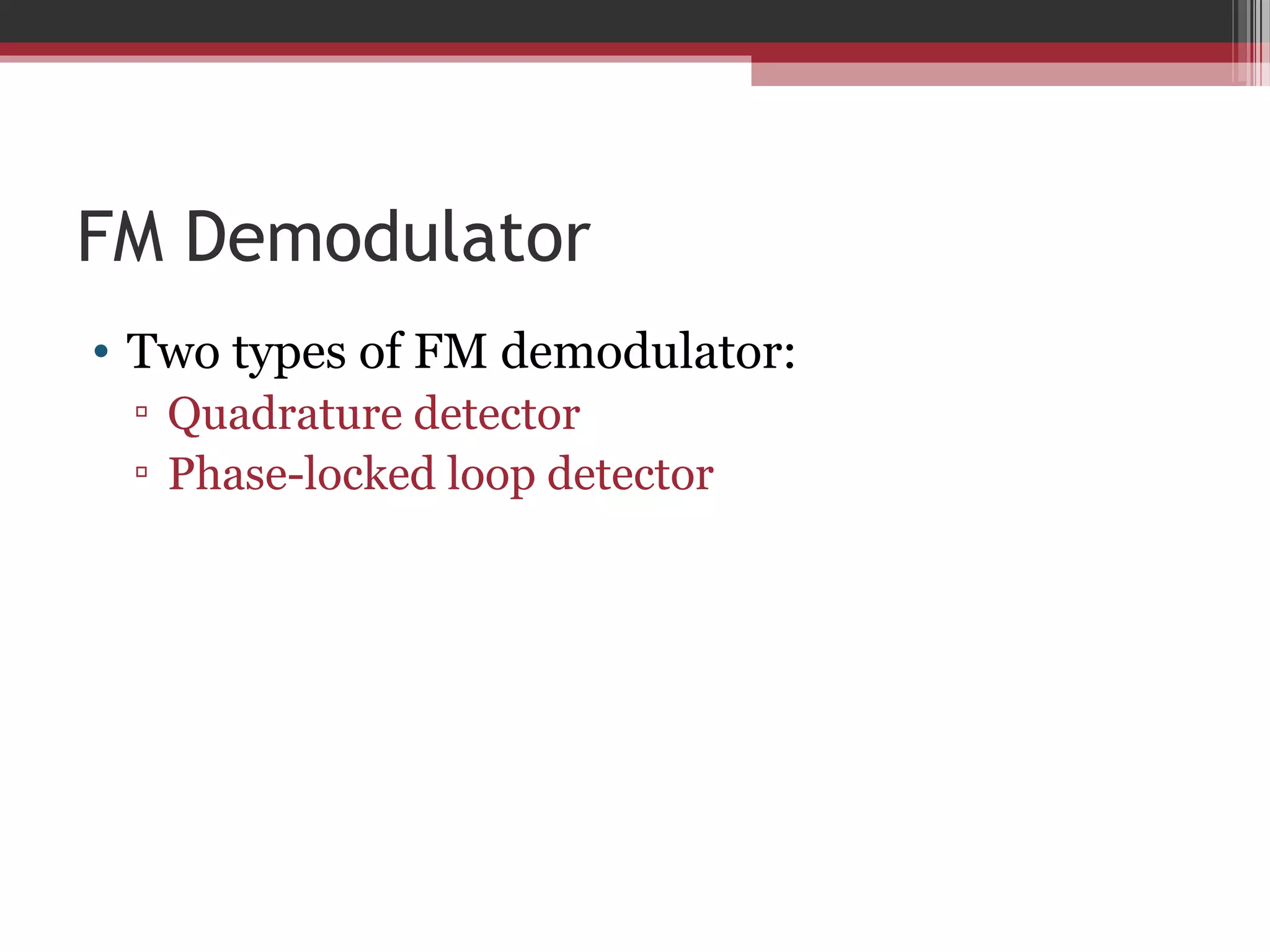 FM Demodulator

• Two types of FM demodulator:
▫ Quadrature detector
▫ Phase-locked loop detector